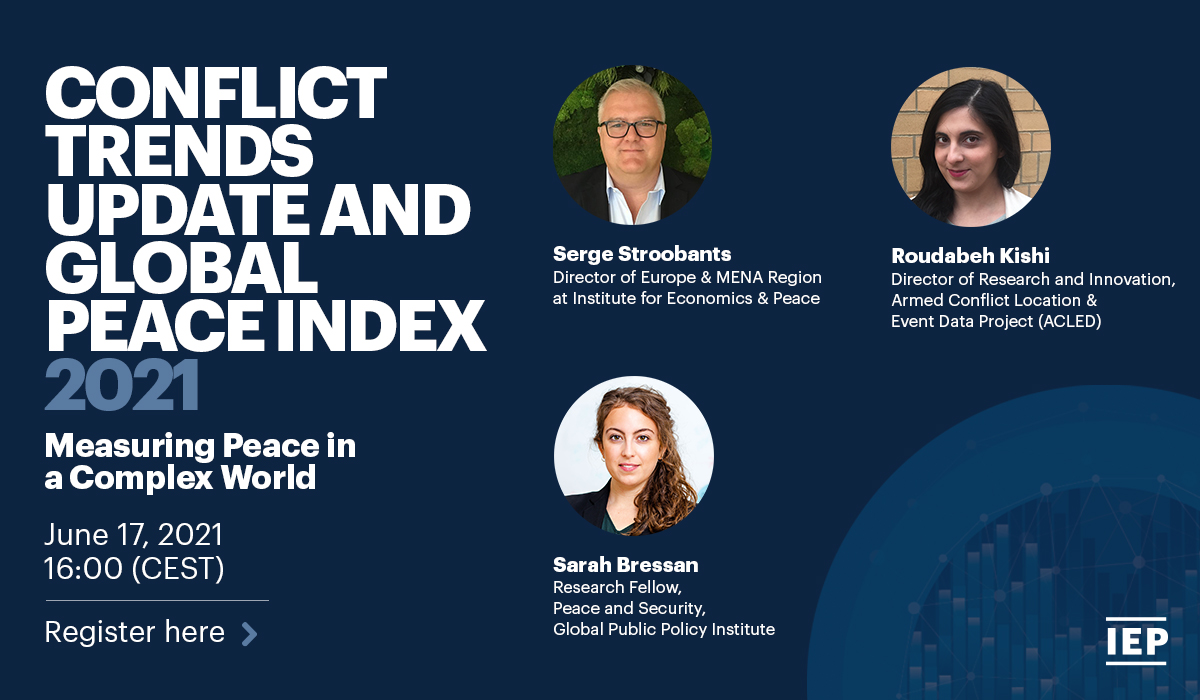 CONFLICT TRENDS UPDATE AND GLOBAL PEACE INDEX 2021

Measuring Peace in a Complex World

June 17, 2021
16:00 (CEST)

Register here

Serge Stroobants
Director of Europe & MENA Region at Institute for Economics & Peace

Roudabeh Kishi
Director of Research and Innovation, Armed Conflict Location & Event Data Project (ACLED)

Sarah Bressan
Research Fellow, Peace and Security, Global Public Policy Institute

IEP